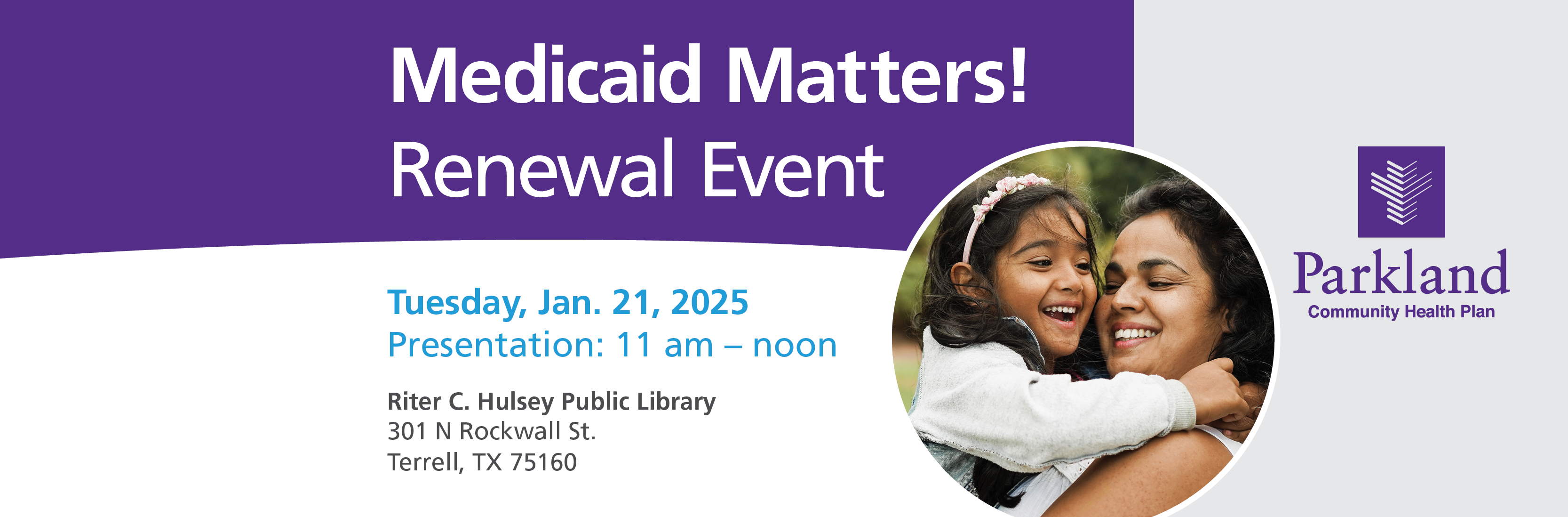 Medicaid Matters!
Renewal Event

Tuesday, Jan. 21, 2025
Presentation: 11 am – noon

Riter C. Hulsey Public Library
301 N Rockwall St.
Terrell, TX 75160

Parkland
Community Health Plan